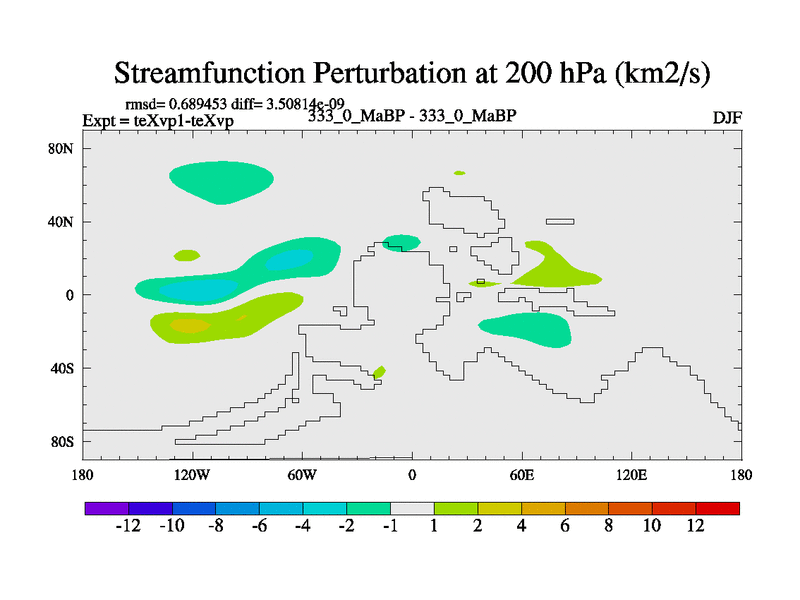 Streamfunction Perturbation at 200 hPa (km2/s)

rmsd= 0.689453 diff= 3.50814e-09
Expt = teXvp1-teXvp
333_0_MaBP - 333_0_MaBP
DJF

80N
40N
0
40S
80S

180
120W
60W
0
60E
120E
180

-12 -10 -8 -6 -4 -2 -1 1 2 4 6 8 10 12